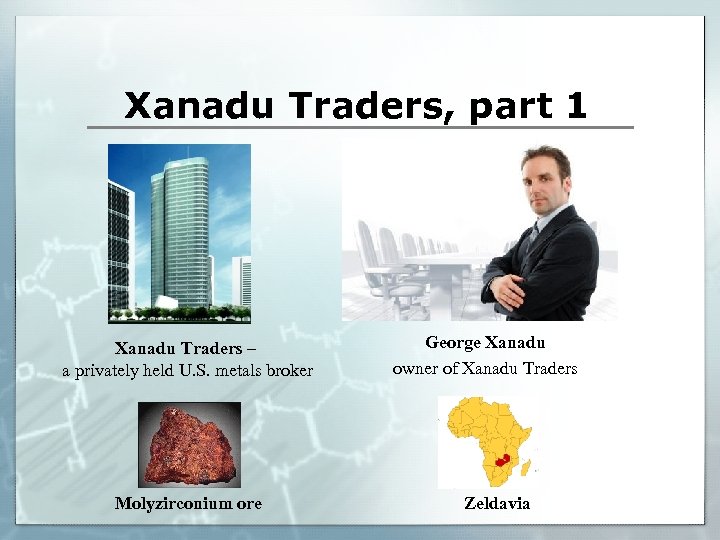 Xanadu Traders, part 1

Xanadu Traders –
a privately held U.S. metals broker

George Xanadu
owner of Xanadu Traders

Molyzirconium ore

Zeldavia